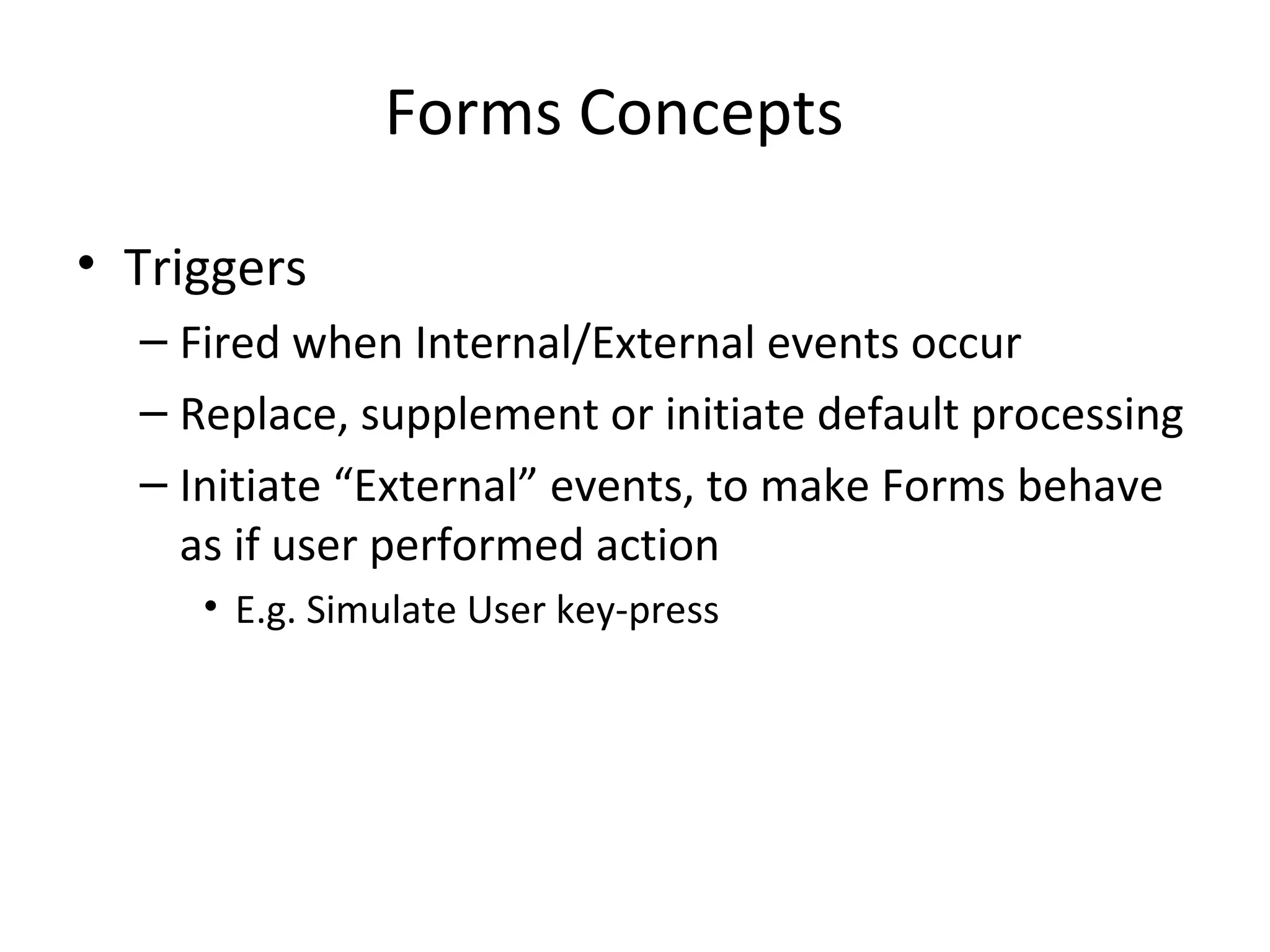 Forms Concepts

• Triggers
– Fired when Internal/External events occur
– Replace, supplement or initiate default processing
– Initiate “External” events, to make Forms behave as if user performed action
• E.g. Simulate User key-press